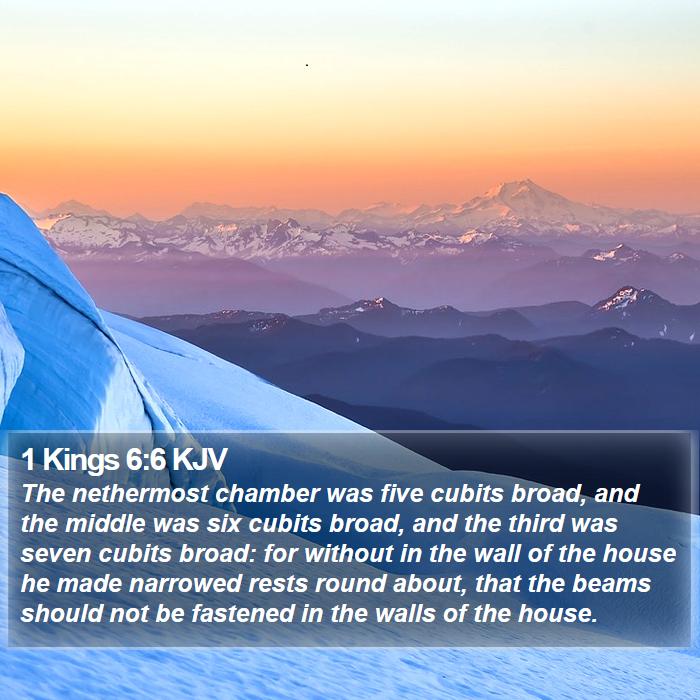 1 Kings 6:6 KJV

The nethermost chamber was five cubits broad, and the middle was six cubits broad, and the third was seven cubits broad: for without in the wall of the house he made narrowed rests round about, that the beams should not be fastened in the walls of the house.